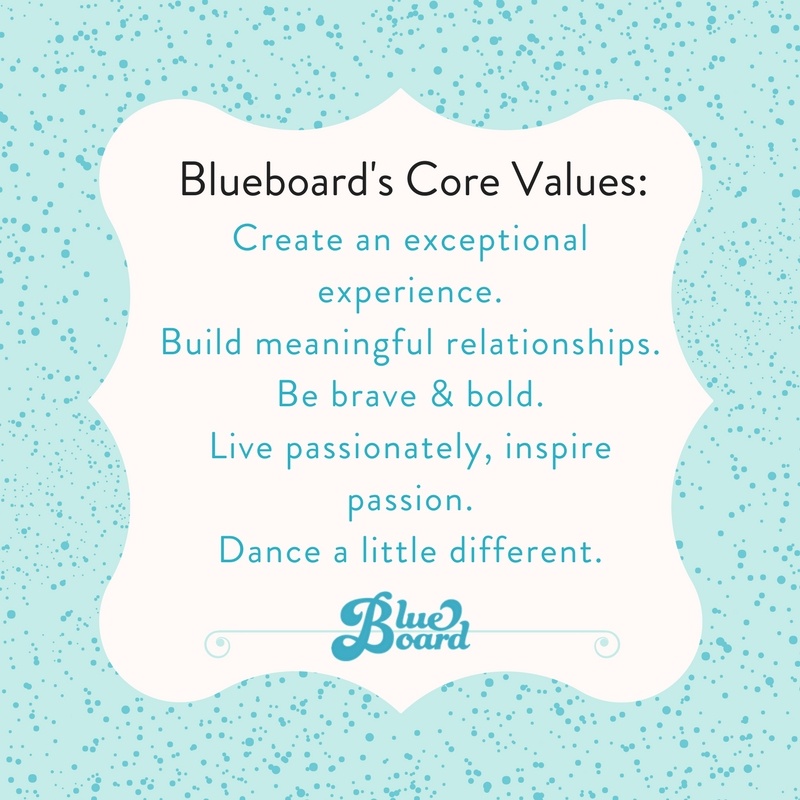 Blueboard's Core Values:
Create an exceptional experience.
Build meaningful relationships.
Be brave & bold.
Live passionately, inspire passion.
Dance a little different.

Blue Board